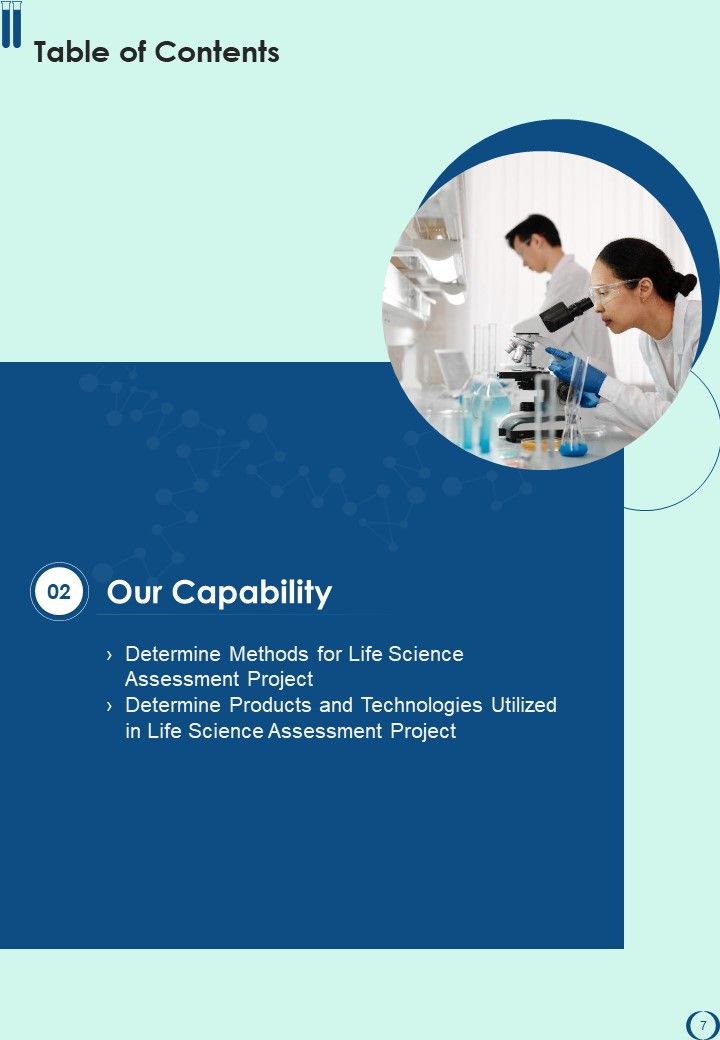 Table of Contents

02

Our Capability

› Determine Methods for Life Science Assessment Project
› Determine Products and Technologies Utilized in Life Science Assessment Project

7